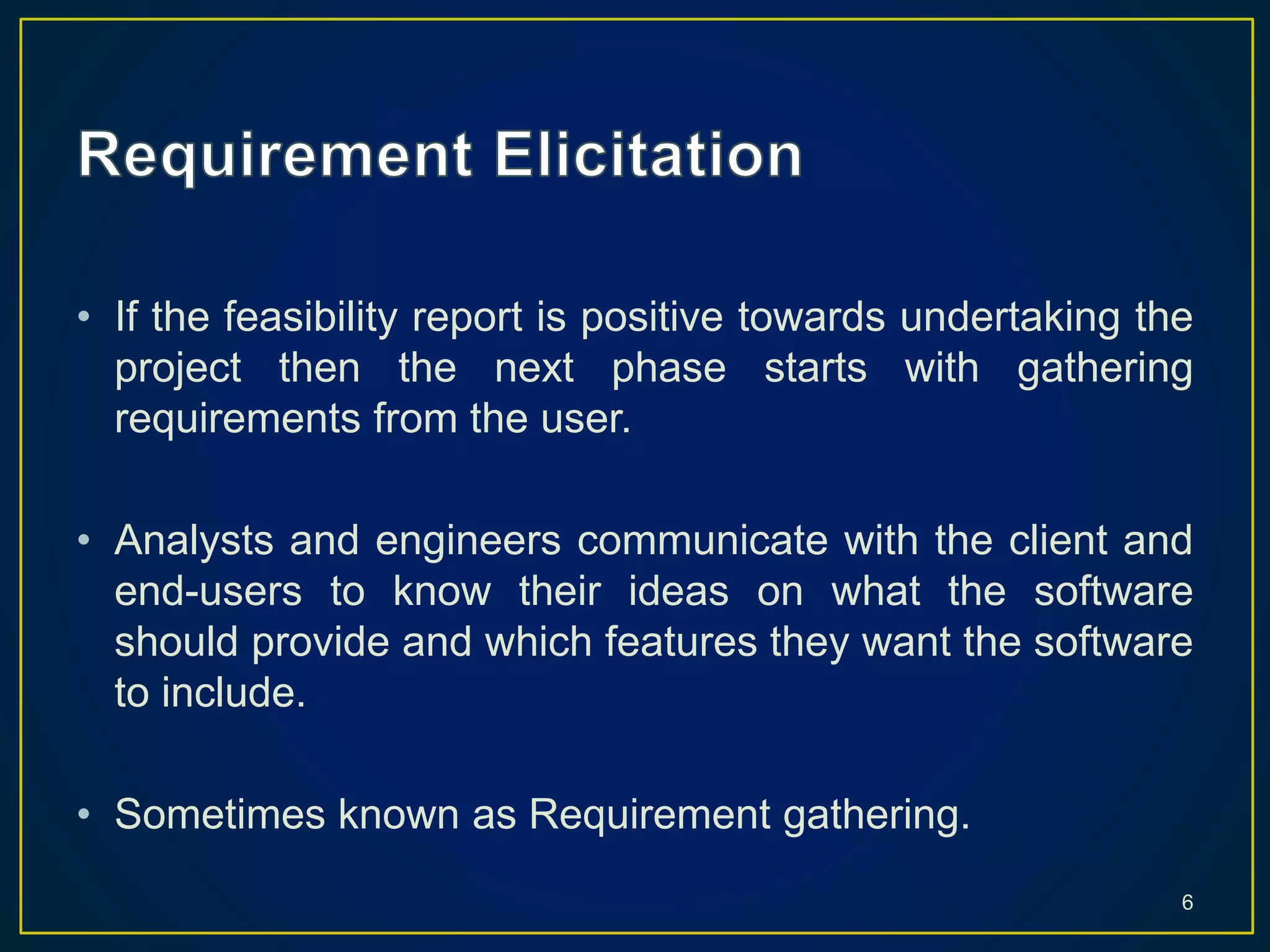 Requirement Elicitation

• If the feasibility report is positive towards undertaking the project then the next phase starts with gathering requirements from the user.

• Analysts and engineers communicate with the client and end-users to know their ideas on what the software should provide and which features they want the software to include.

• Sometimes known as Requirement gathering.

6